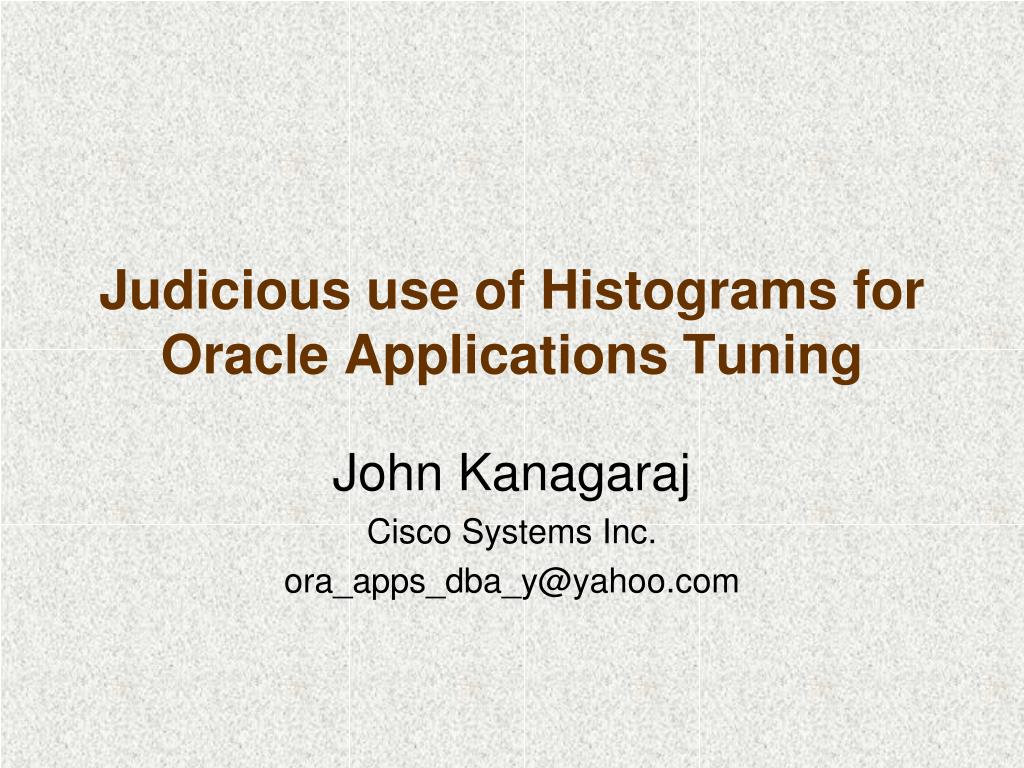 Judicious use of Histograms for Oracle Applications Tuning

John Kanagaraj
Cisco Systems Inc.
ora_apps_dba_y@yahoo.com